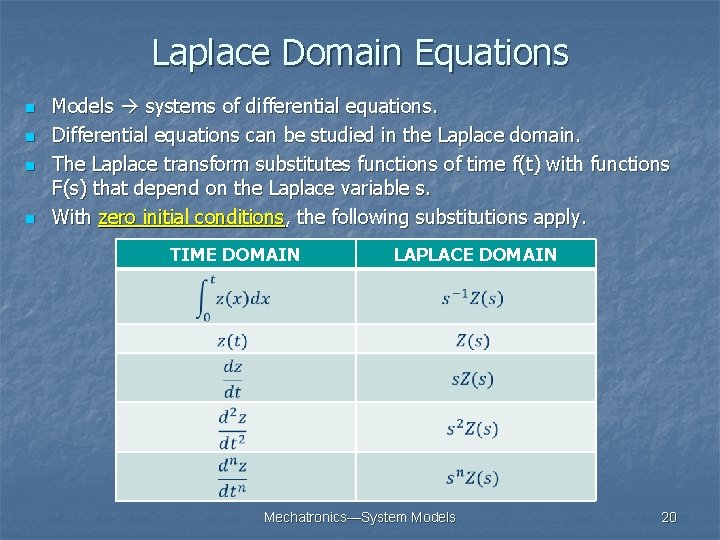 Laplace Domain Equations

- Models → systems of differential equations.
- Differential equations can be studied in the Laplace domain.
- The Laplace transform substitutes functions of time f(t) with functions F(s) that depend on the Laplace variable s.
- With zero initial conditions, the following substitutions apply.

| TIME DOMAIN | LAPLACE DOMAIN |
|---|---|
| $\int_0^t z(x)dx$ | $s^{-1}Z(s)$ |
| $z(t)$ | $Z(s)$ |
| $\frac{dz}{dt}$ | $sZ(s)$ |
| $\frac{d^2z}{dt^2}$ | $s^2Z(s)$ |
| $\frac{d^nz}{dt^n}$ | $s^nZ(s)$ |

Mechatronics—System Models

20